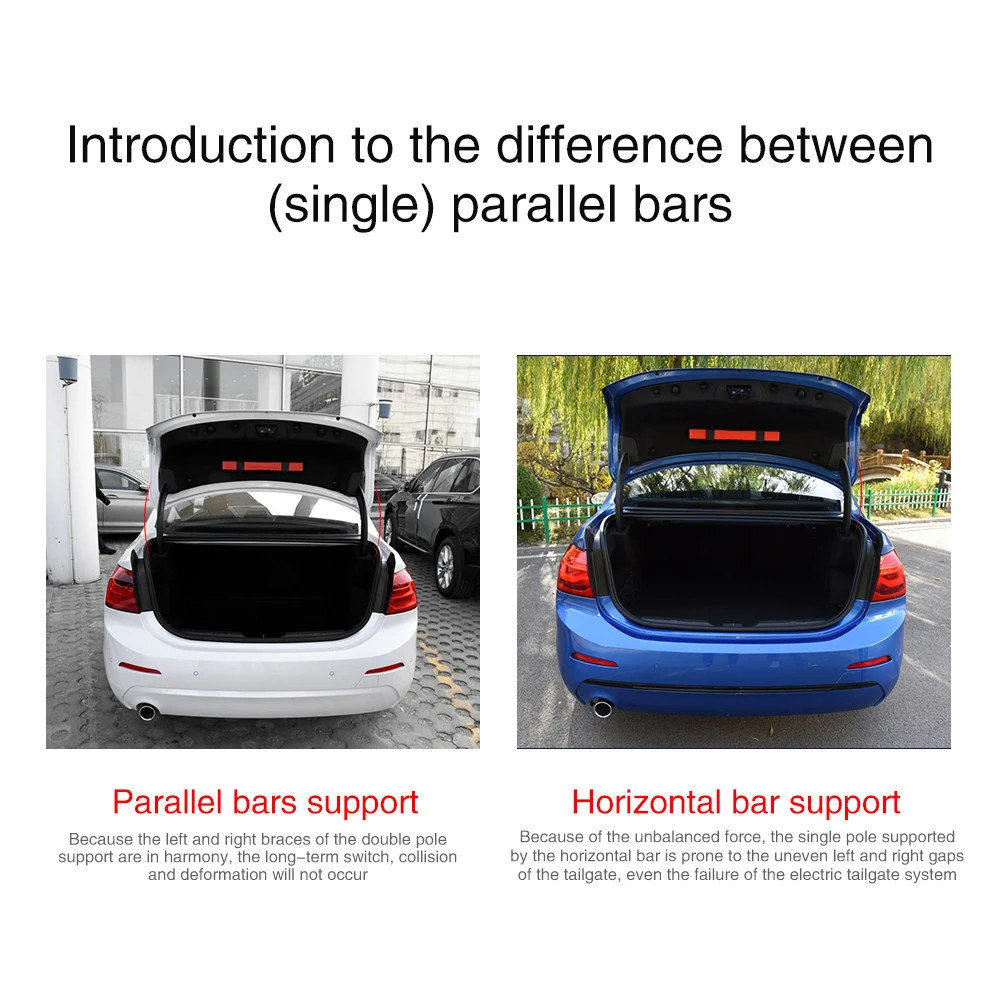 Introduction to the difference between (single) parallel bars

Parallel bars support

Because the left and right braces of the double pole support are in harmony, the long–term switch, collision and deformation will not occur

Horizontal bar support

Because of the unbalanced force, the single pole supported by the horizontal bar is prone to the uneven left and right gaps of the tailgate, even the failure of the electric tailgate system